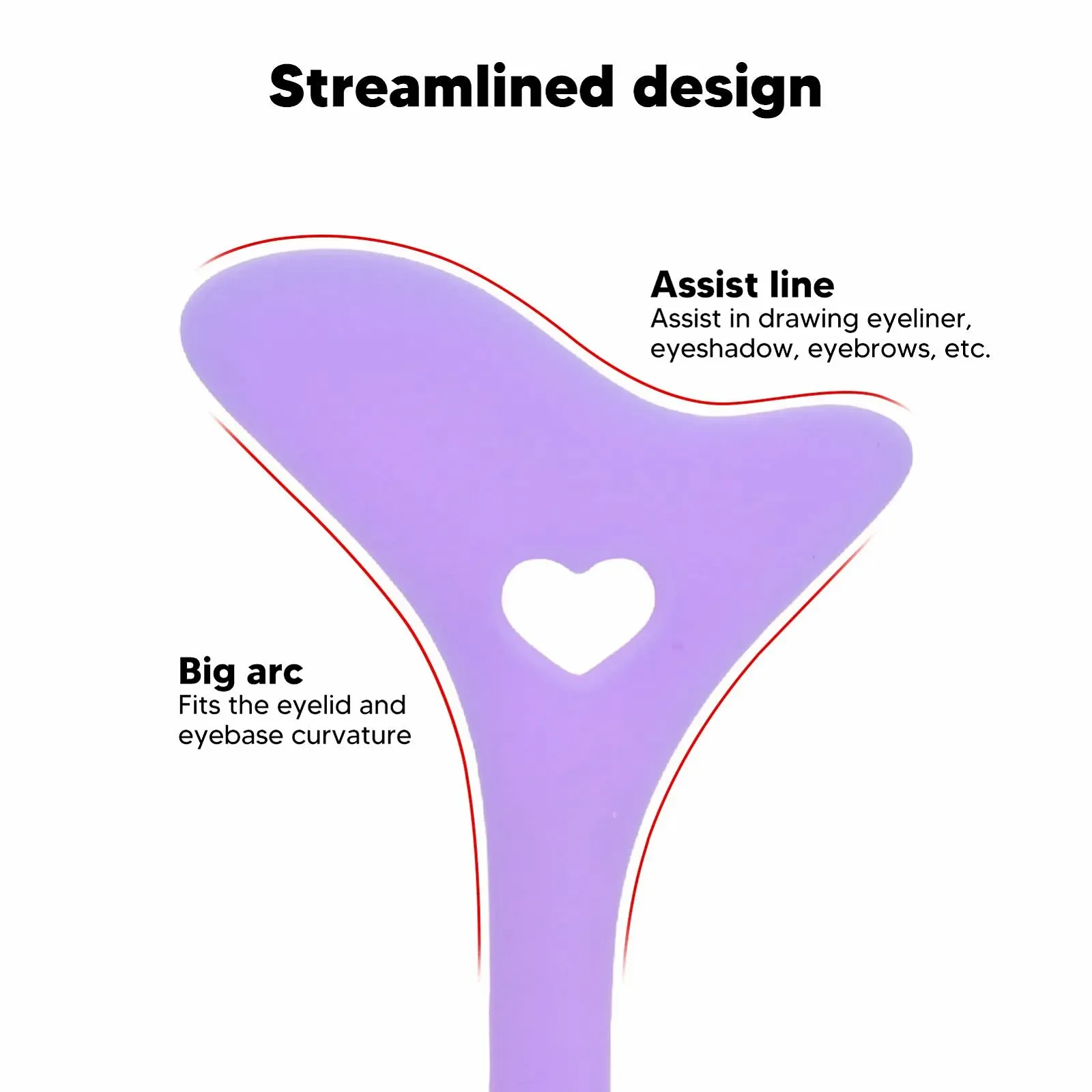 Streamlined design

Assist line
Assist in drawing eyeliner, eyeshadow, eyebrows, etc.

Big arc
Fits the eyelid and eyebase curvature